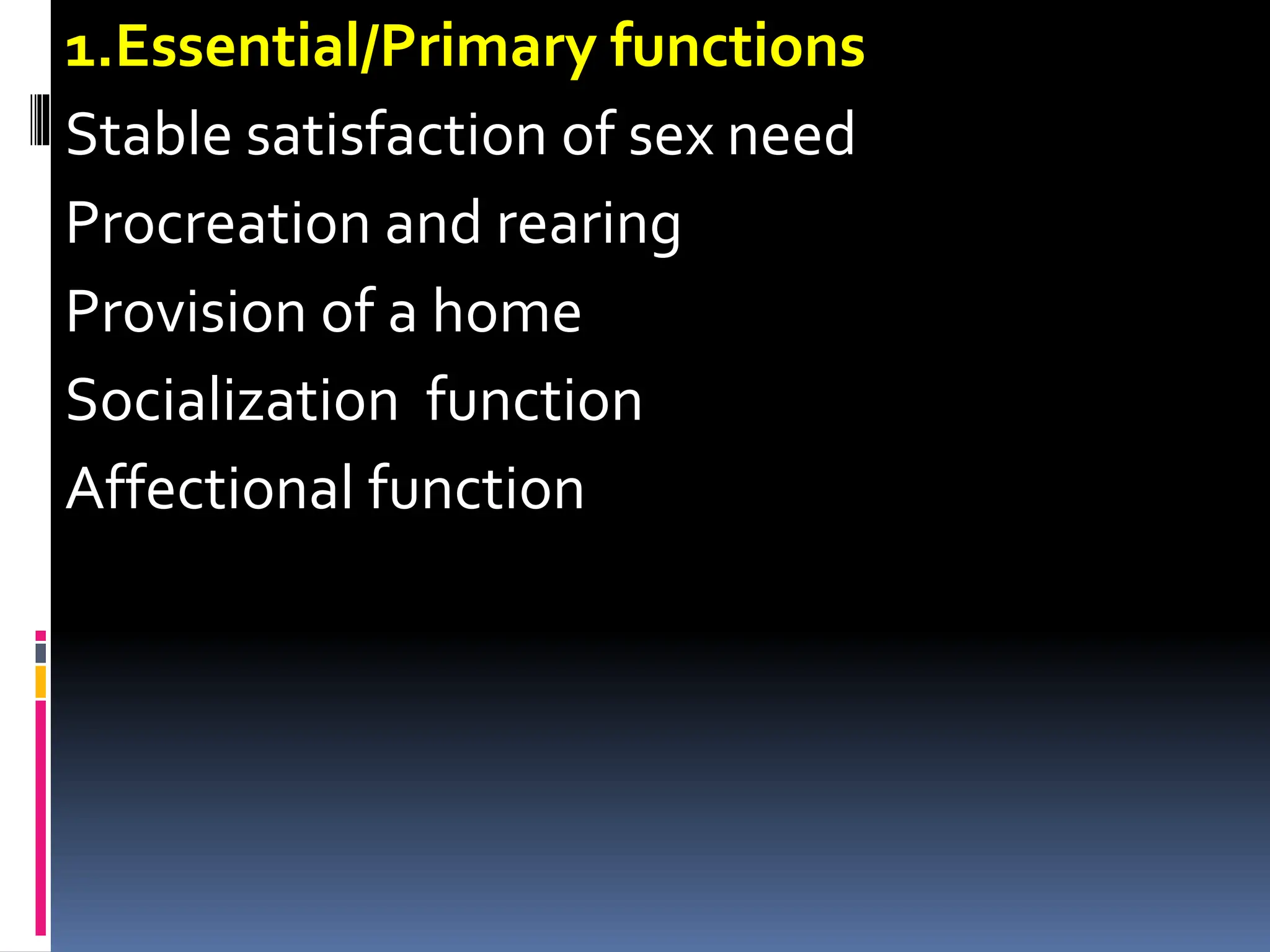 1.Essential/Primary functions

Stable satisfaction of sex need

Procreation and rearing

Provision of a home

Socialization function

Affectional function